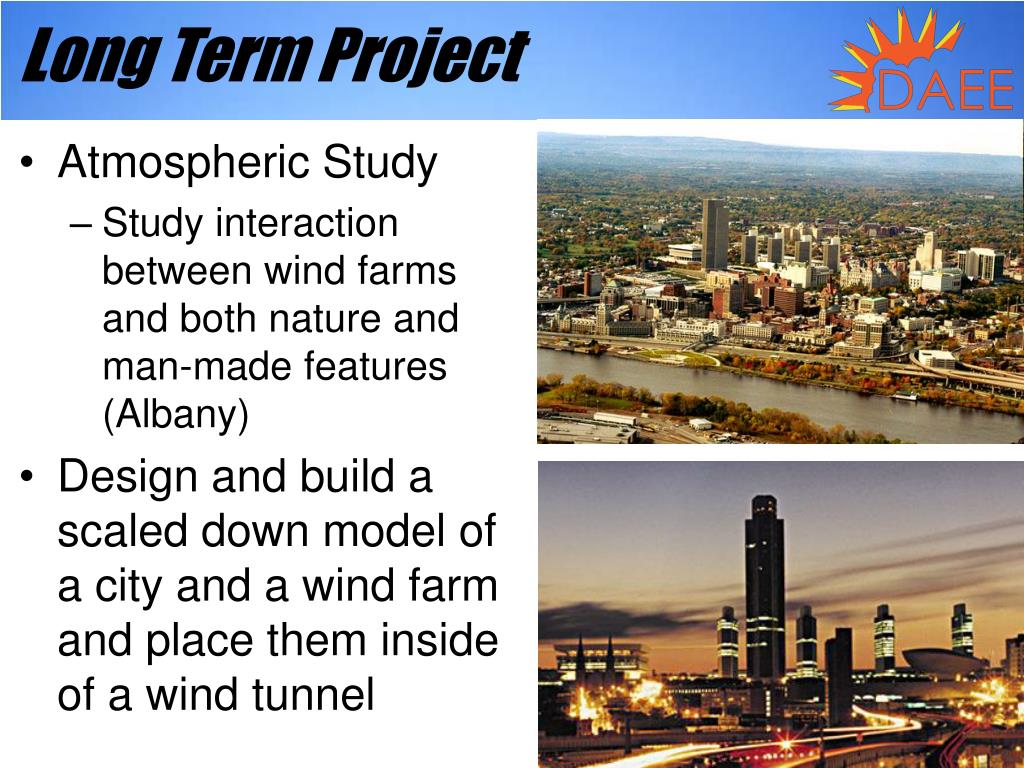 Long Term Project

DAEE

• Atmospheric Study
– Study interaction between wind farms and both nature and man-made features (Albany)

• Design and build a scaled down model of a city and a wind farm and place them inside of a wind tunnel